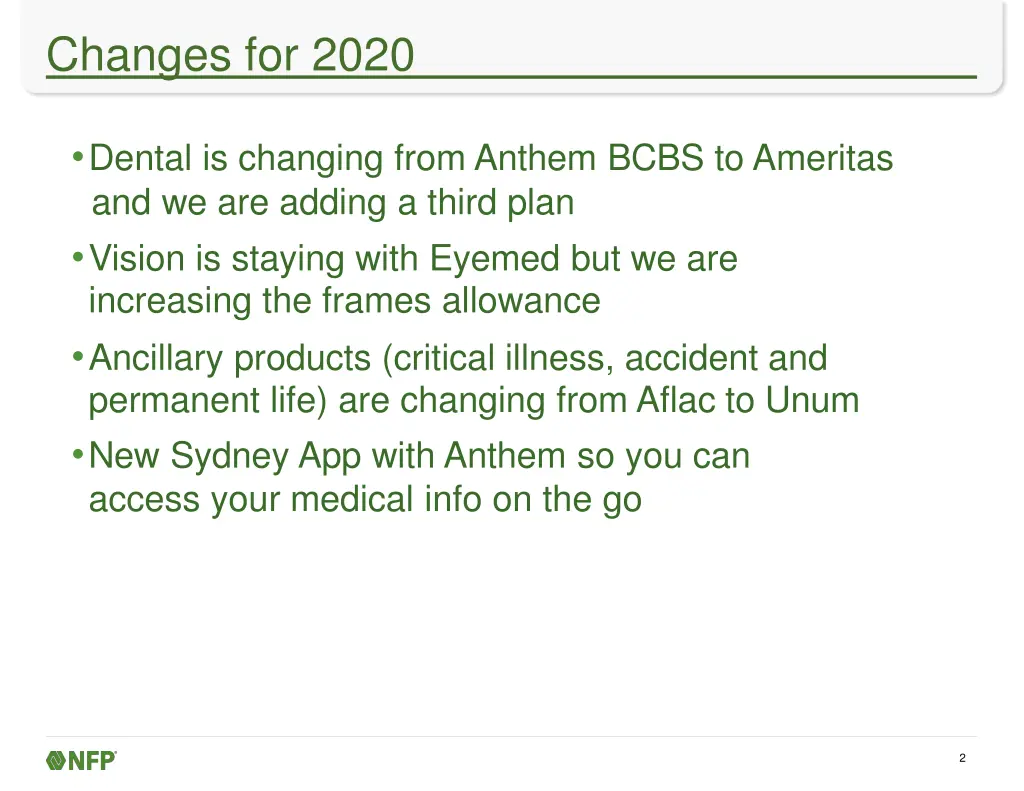 Changes for 2020

• Dental is changing from Anthem BCBS to Ameritas and we are adding a third plan

• Vision is staying with Eyemed but we are increasing the frames allowance

• Ancillary products (critical illness, accident and permanent life) are changing from Aflac to Unum

• New Sydney App with Anthem so you can access your medical info on the go

NFP

2